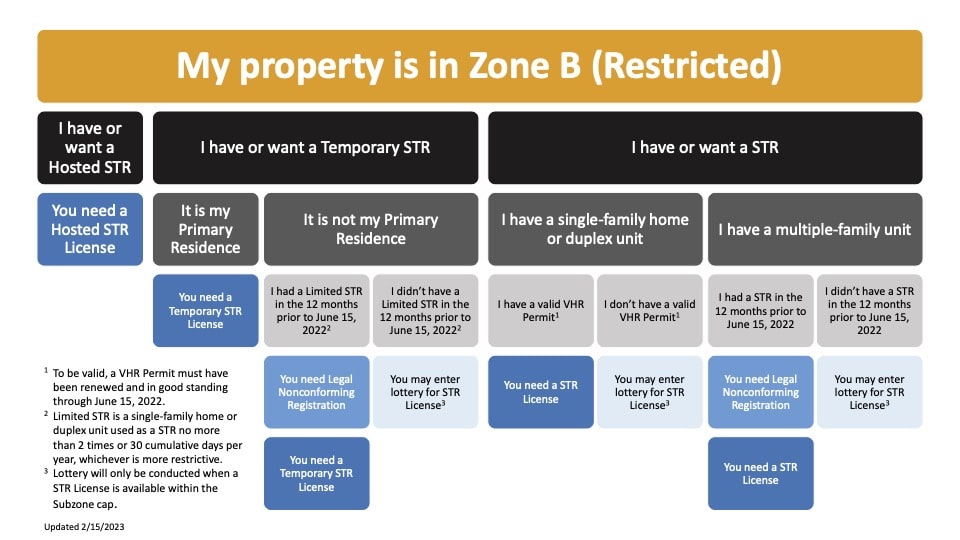 My property is in Zone B (Restricted)

I have or want a Hosted STR

You need a Hosted STR License

I have or want a Temporary STR

It is my Primary Residence

You need a Temporary STR License

It is not my Primary Residence

I had a Limited STR in the 12 months prior to June 15, 2022$^2$

You need Legal Nonconforming Registration

You need a Temporary STR License

I didn't have a Limited STR in the 12 months prior to June 15, 2022$^2$

You may enter lottery for STR License$^3$

I have or want a STR

I have a single-family home or duplex unit

I have a valid VHR Permit$^1$

You need a STR License

I don't have a valid VHR Permit$^1$

You may enter lottery for STR License$^3$

I have a multiple-family unit

I had a STR in the 12 months prior to June 15, 2022

You need Legal Nonconforming Registration

You need a STR License

I didn't have a STR in the 12 months prior to June 15, 2022

You may enter lottery for STR License$^3$

$^1$ To be valid, a VHR Permit must have been renewed and in good standing through June 15, 2022.
$^2$ Limited STR is a single-family home or duplex unit used as a STR no more than 2 times or 30 cumulative days per year, whichever is more restrictive.
$^3$ Lottery will only be conducted when a STR License is available within the Subzone cap.

Updated 2/15/2023